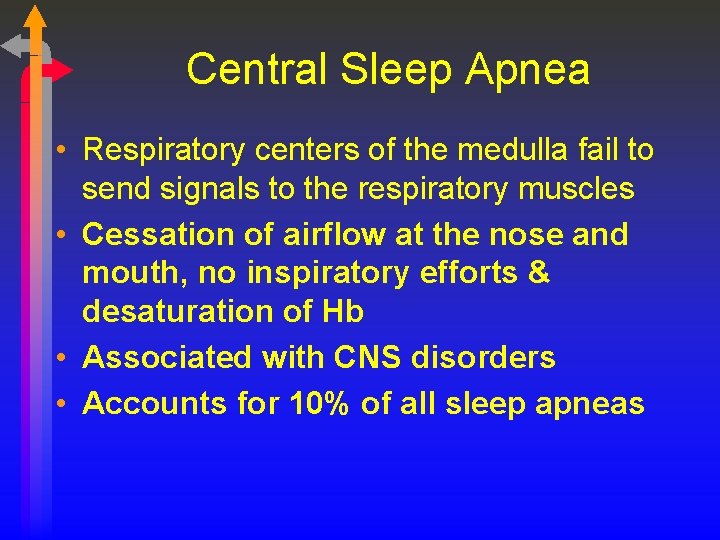 Central Sleep Apnea

• Respiratory centers of the medulla fail to send signals to the respiratory muscles
• Cessation of airflow at the nose and mouth, no inspiratory efforts & desaturation of Hb
• Associated with CNS disorders
• Accounts for 10% of all sleep apneas